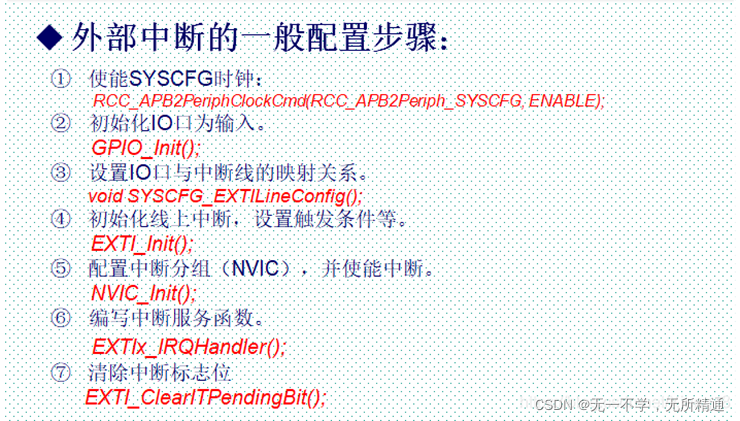 ◆ 外部中断的一般配置步骤：

① 使能SYSCFG时钟：
RCC_APB2PeriphClockCmd(RCC_APB2Periph_SYSCFG, ENABLE);

② 初始化IO口为输入。
GPIO_Init();

③ 设置IO口与中断线的映射关系。
void SYSCFG_EXTILineConfig();

④ 初始化线上中断，设置触发条件等。
EXTI_Init();

⑤ 配置中断分组（NVIC），并使能中断。
NVIC_Init();

⑥ 编写中断服务函数。
EXTIx_IRQHandler();

⑦ 清除中断标志位
EXTI_ClearITPendingBit();

CSDN @无一不学，无所精通